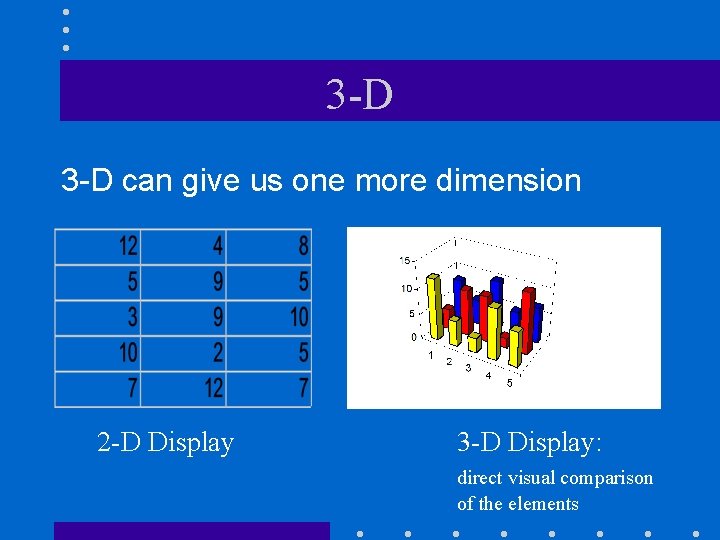 3-D

3-D can give us one more dimension

| 12 | 4 | 8 |
|---|---|---|
| 5 | 9 | 5 |
| 3 | 9 | 10 |
| 10 | 2 | 5 |
| 7 | 12 | 7 |

15
10
5
0
1
2
3
4
5

2-D Display

3-D Display:

direct visual comparison of the elements